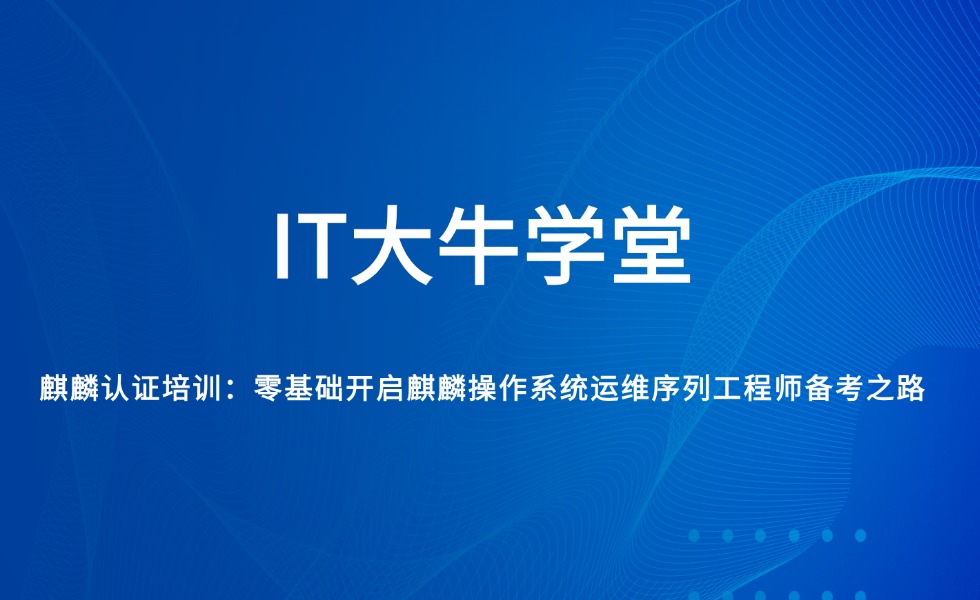 IT大牛学堂

麒麟认证培训：零基础开启麒麟操作系统运维序列工程师备考之路